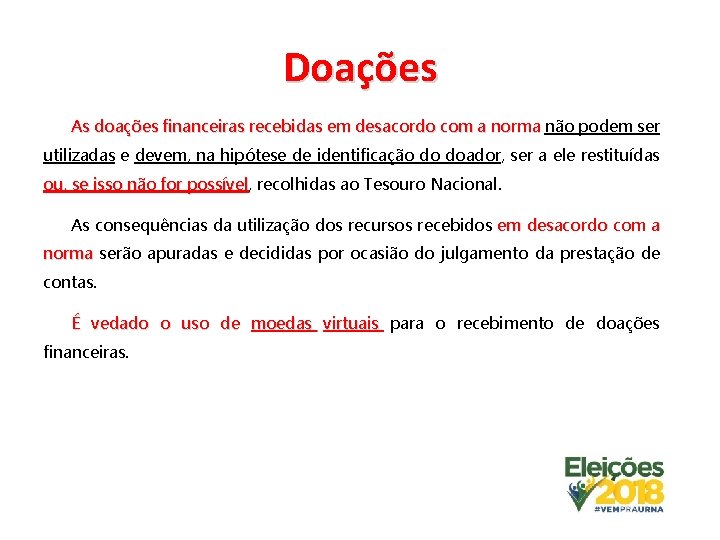 Doações

As doações financeiras recebidas em desacordo com a norma não podem ser utilizadas e devem, na hipótese de identificação do doador, ser a ele restituídas ou, se isso não for possível, recolhidas ao Tesouro Nacional.

As consequências da utilização dos recursos recebidos em desacordo com a norma serão apuradas e decididas por ocasião do julgamento da prestação de contas.

É vedado o uso de moedas virtuais para o recebimento de doações financeiras.

Eleições 2018
#VEMPRAURNA